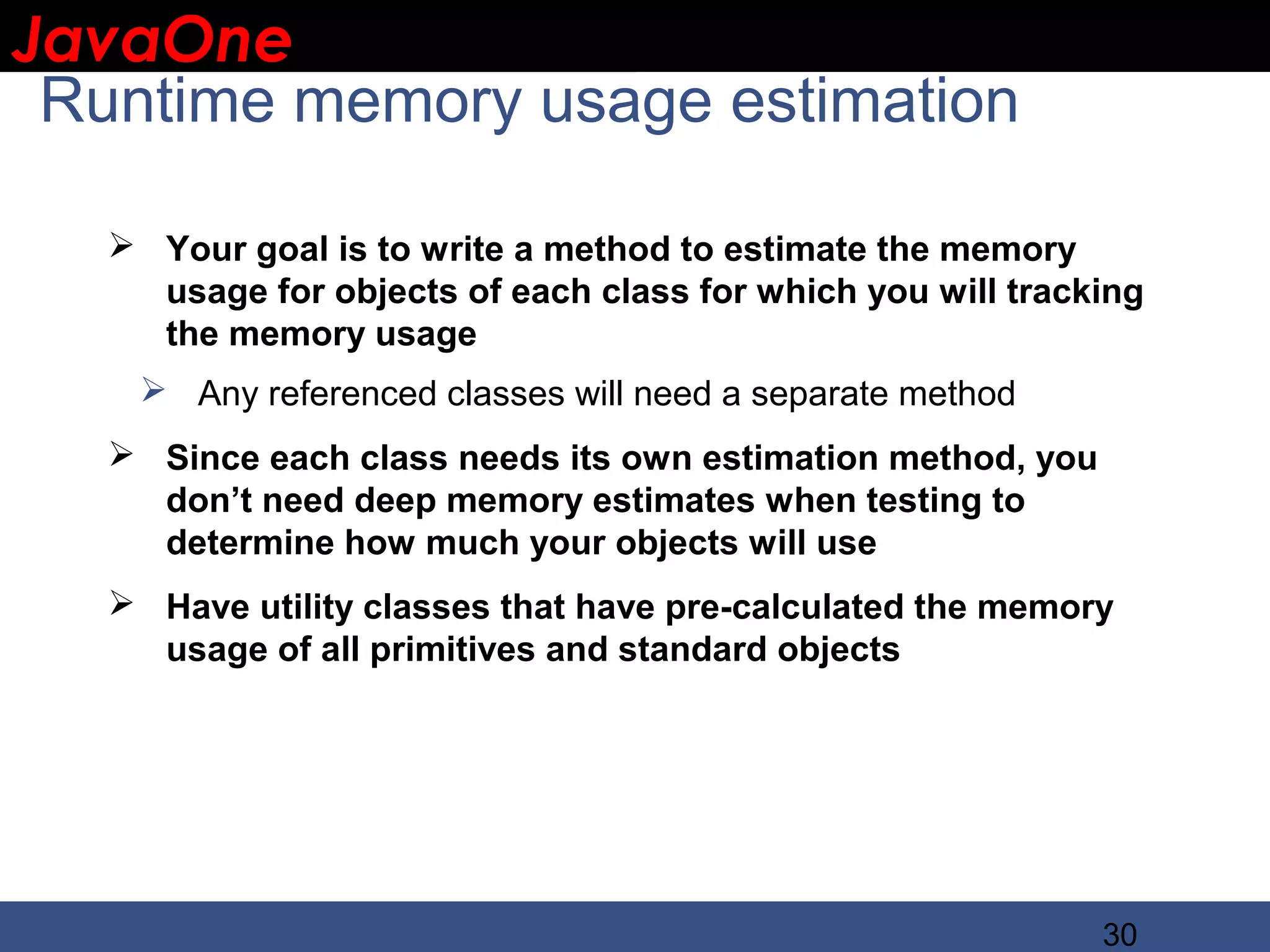 JavaOne

Runtime memory usage estimation

➢ Your goal is to write a method to estimate the memory usage for objects of each class for which you will tracking the memory usage

➢ Any referenced classes will need a separate method

➢ Since each class needs its own estimation method, you don’t need deep memory estimates when testing to determine how much your objects will use

➢ Have utility classes that have pre-calculated the memory usage of all primitives and standard objects

30